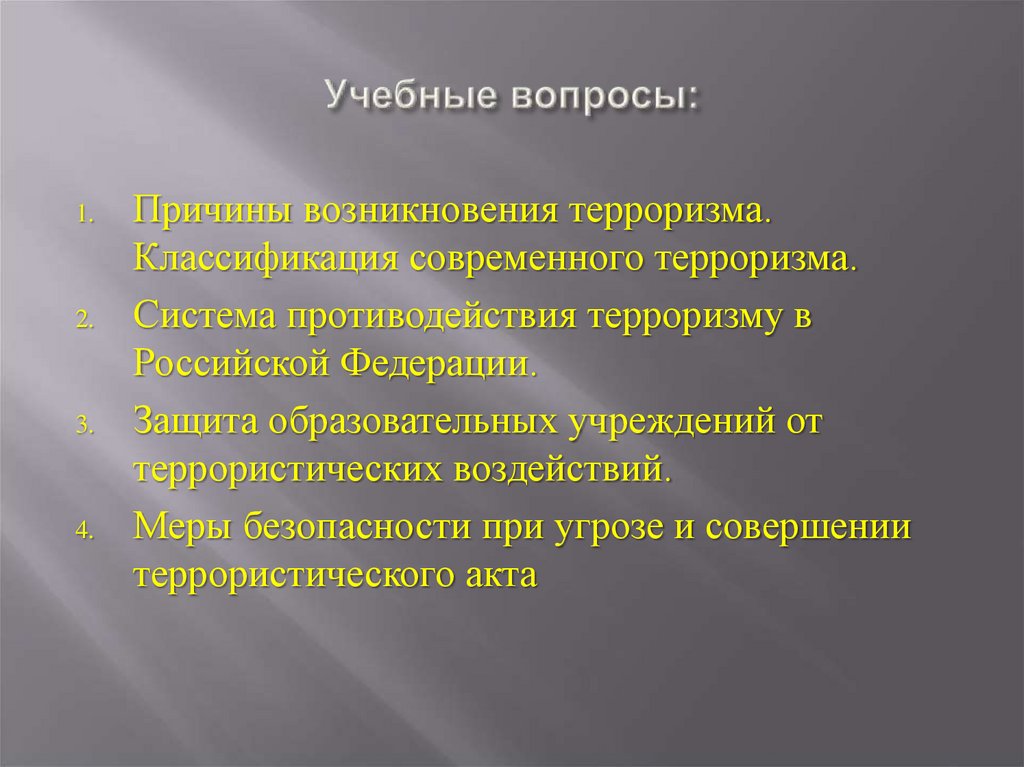 Учебные вопросы:

1. Причины возникновения терроризма. Классификация современного терроризма.
2. Система противодействия терроризму в Российской Федерации.
3. Защита образовательных учреждений от террористических воздействий.
4. Меры безопасности при угрозе и совершении террористического акта